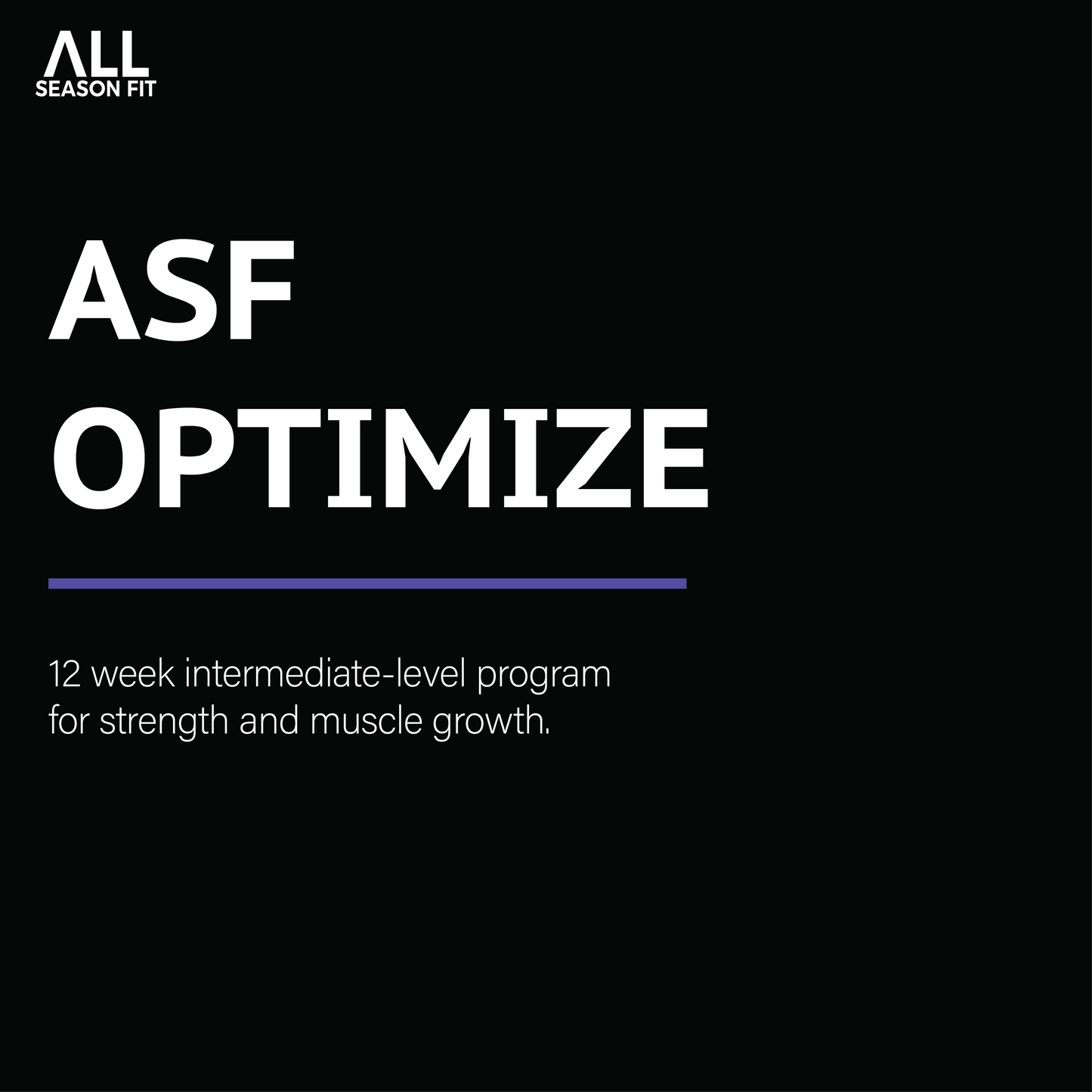 ALL
SEASON FIT

ASF
OPTIMIZE

12 week intermediate-level program for strength and muscle growth.